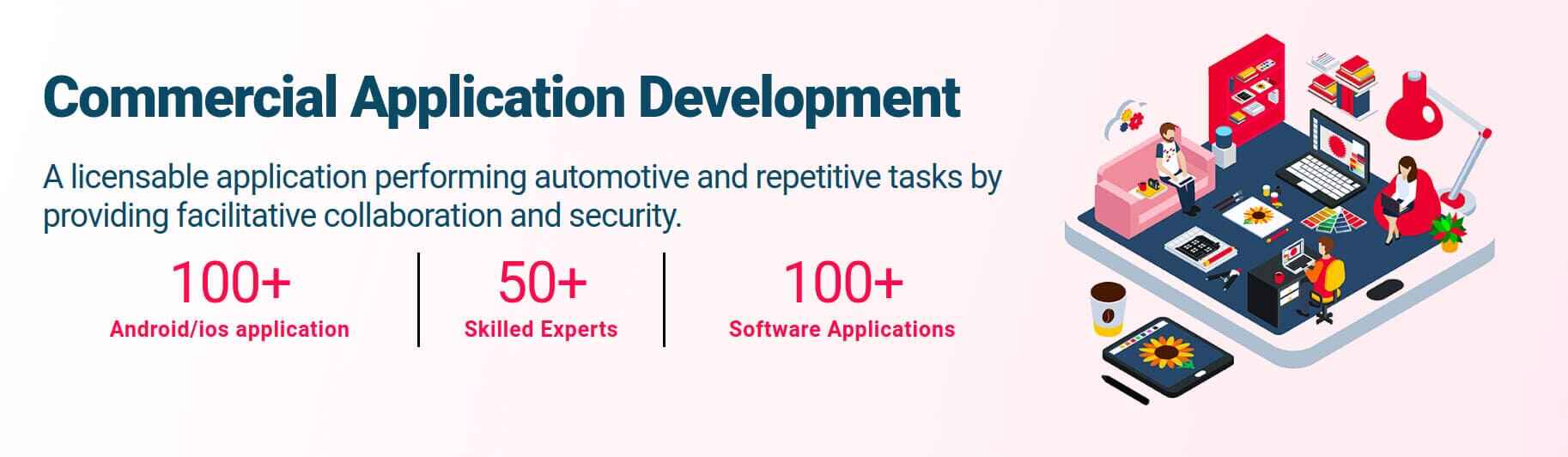 Commercial Application Development

A licensable application performing automotive and repetitive tasks by providing facilitative collaboration and security.

100+
Android/ios application

50+
Skilled Experts

100+
Software Applications